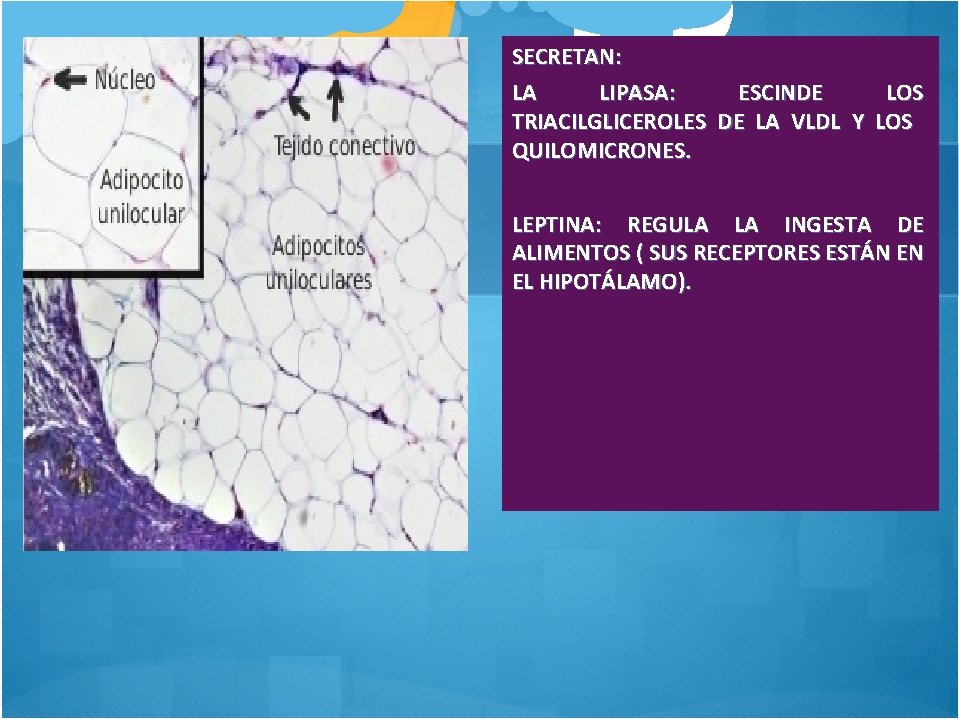 Núcleo

Adipocito unilocular

Tejido conectivo

Adipocitos uniloculares

SECRETAN:

LA LIPASA: ESCINDE LOS TRIACILGLICEROLES DE LA VLDL Y LOS QUILOMICRONES.

LEPTINA: REGULA LA INGESTA DE ALIMENTOS ( SUS RECEPTORES ESTÁN EN EL HIPOTÁLAMO).